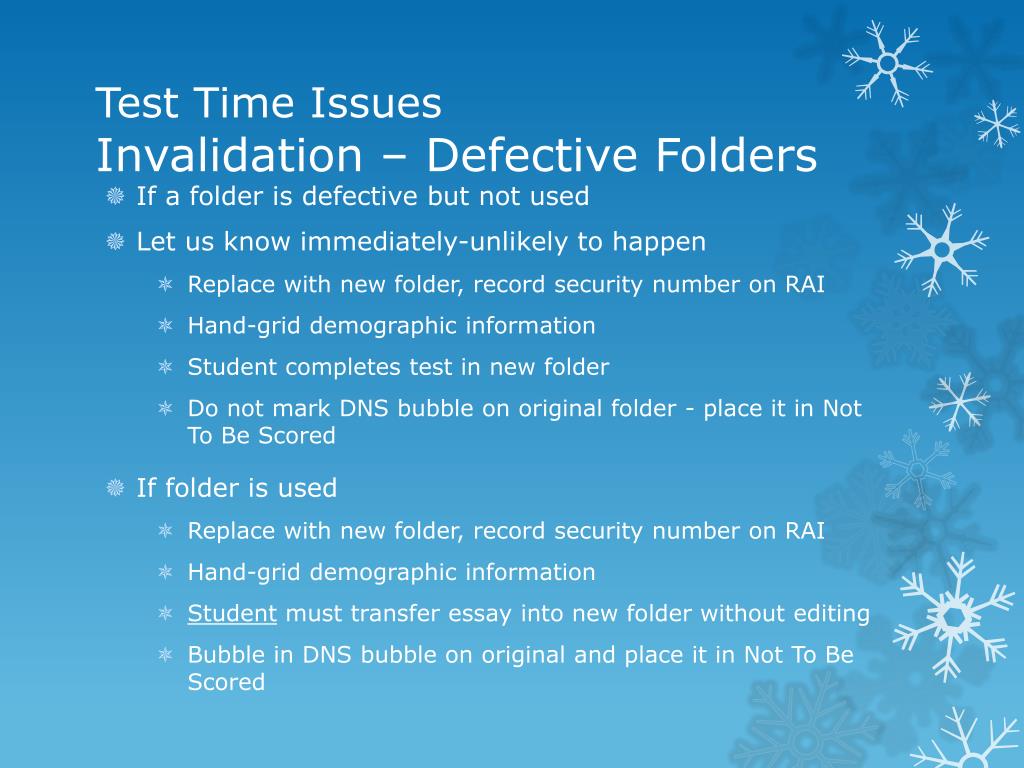 Test Time Issues
Invalidation – Defective Folders

If a folder is defective but not used

Let us know immediately-unlikely to happen

Replace with new folder, record security number on RAI

Hand-grid demographic information

Student completes test in new folder

Do not mark DNS bubble on original folder - place it in Not To Be Scored

If folder is used

Replace with new folder, record security number on RAI

Hand-grid demographic information

Student must transfer essay into new folder without editing

Bubble in DNS bubble on original and place it in Not To Be Scored